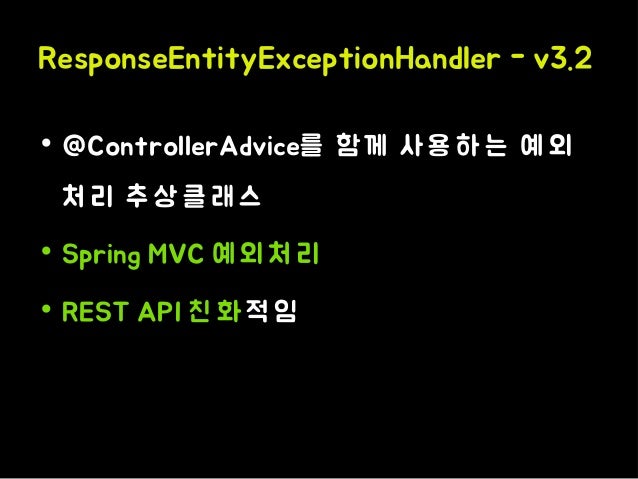 ResponseEntityExceptionHandler - v3.2

• @ControllerAdvice를 함께 사용하는 예외 처리 추상클래스

• Spring MVC 예외처리

• REST API 친화적임